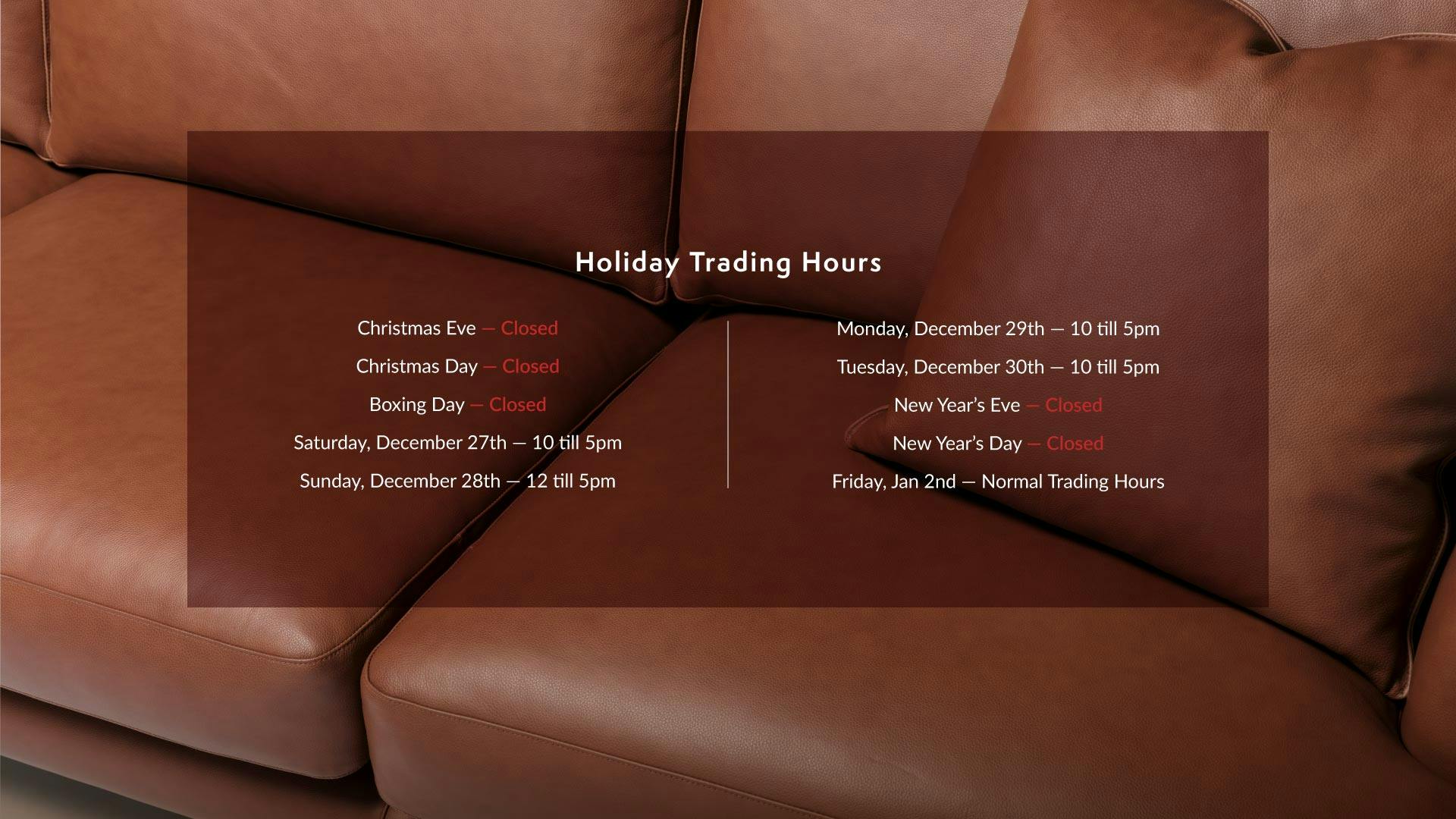 Holiday Trading Hours

Christmas Eve — Closed

Christmas Day — Closed

Boxing Day — Closed

Saturday, December 27th — 10 till 5pm

Sunday, December 28th — 12 till 5pm

Monday, December 29th — 10 till 5pm

Tuesday, December 30th — 10 till 5pm

New Year's Eve — Closed

New Year's Day — Closed

Friday, Jan 2nd — Normal Trading Hours